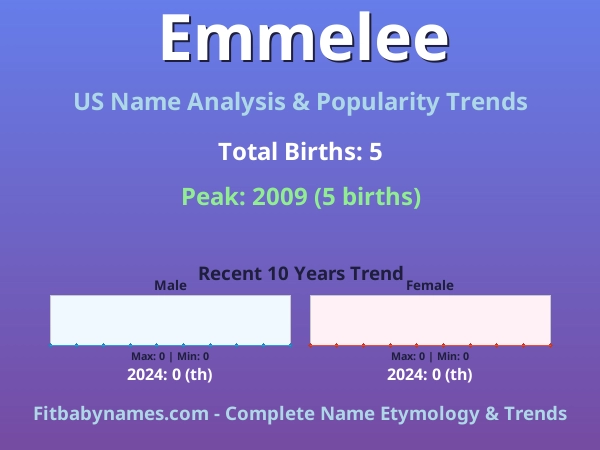 Emmelee

US Name Analysis & Popularity Trends

Total Births: 5

Peak: 2009 (5 births)

Recent 10 Years Trend

Male

Max: 0 | Min: 0

2024: 0 (th)

Female

Max: 0 | Min: 0

2024: 0 (th)

Fitbabynames.com - Complete Name Etymology & Trends